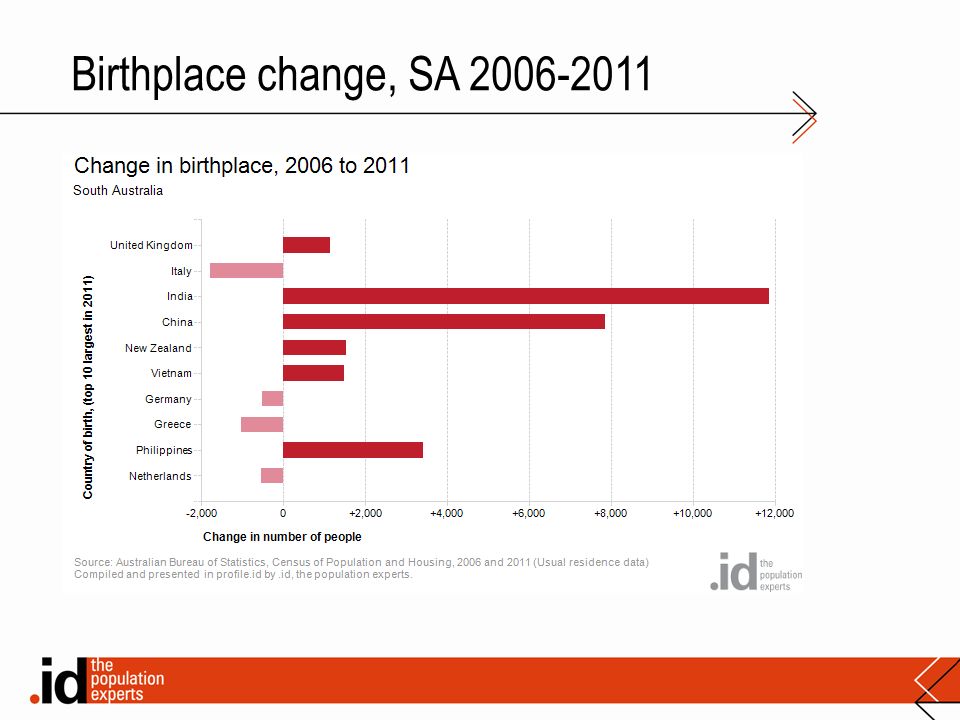 Birthplace change, SA 2006-2011

Change in birthplace, 2006 to 2011
South Australia

Country of birth, (top 10 largest in 2011)

United Kingdom
Italy
India
China
New Zealand
Vietnam
Germany
Greece
Philippines
Netherlands

-2,000
0
+2,000
+4,000
+6,000
+8,000
+10,000
+12,000

Change in number of people

Source: Australian Bureau of Statistics, Census of Population and Housing, 2006 and 2011 (Usual residence data)
Compiled and presented in profile.id by .id, the population experts.

.id the population experts

.id the population experts